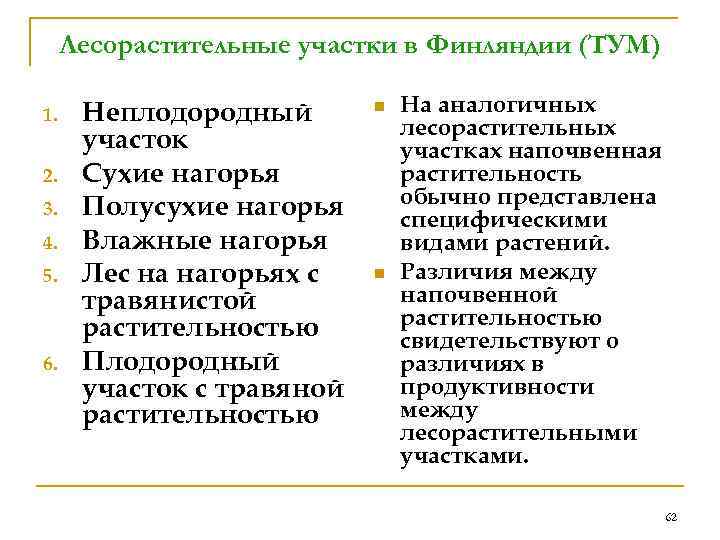 Лесорастительные участки в Финляндии (ТУМ)

1. Неплодородный участок
2. Сухие нагорья
3. Полусухие нагорья
4. Влажные нагорья
5. Лес на нагорьях с травянистой растительностью
6. Плодородный участок с травяной растительностью

■ На аналогичных лесорастительных участках напочвенная растительность обычно представлена специфическими видами растений.
■ Различия между напочвенной растительностью свидетельствуют о различиях в продуктивности между лесорастительными участками.

62